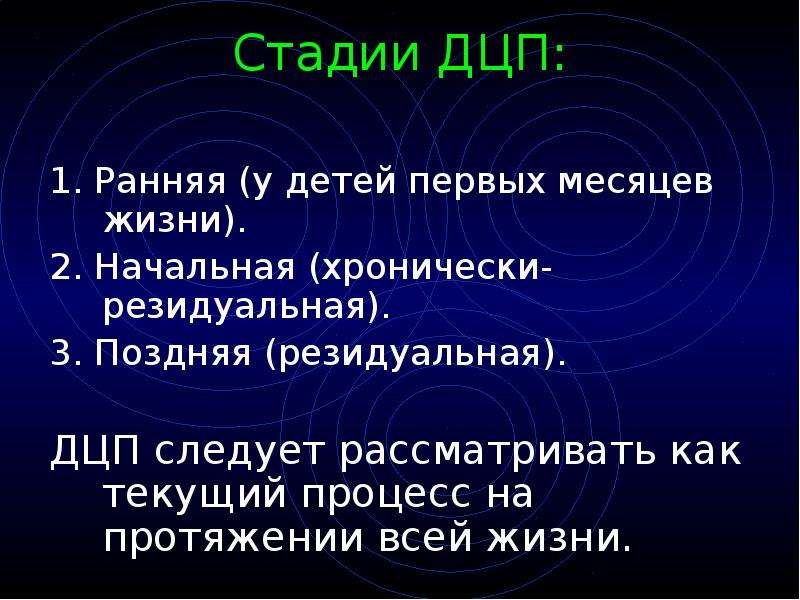 Стадии ДЦП:

1. Ранняя (у детей первых месяцев жизни).

2. Начальная (хронически-резидуальная).

3. Поздняя (резидуальная).

ДЦП следует рассматривать как текущий процесс на протяжении всей жизни.